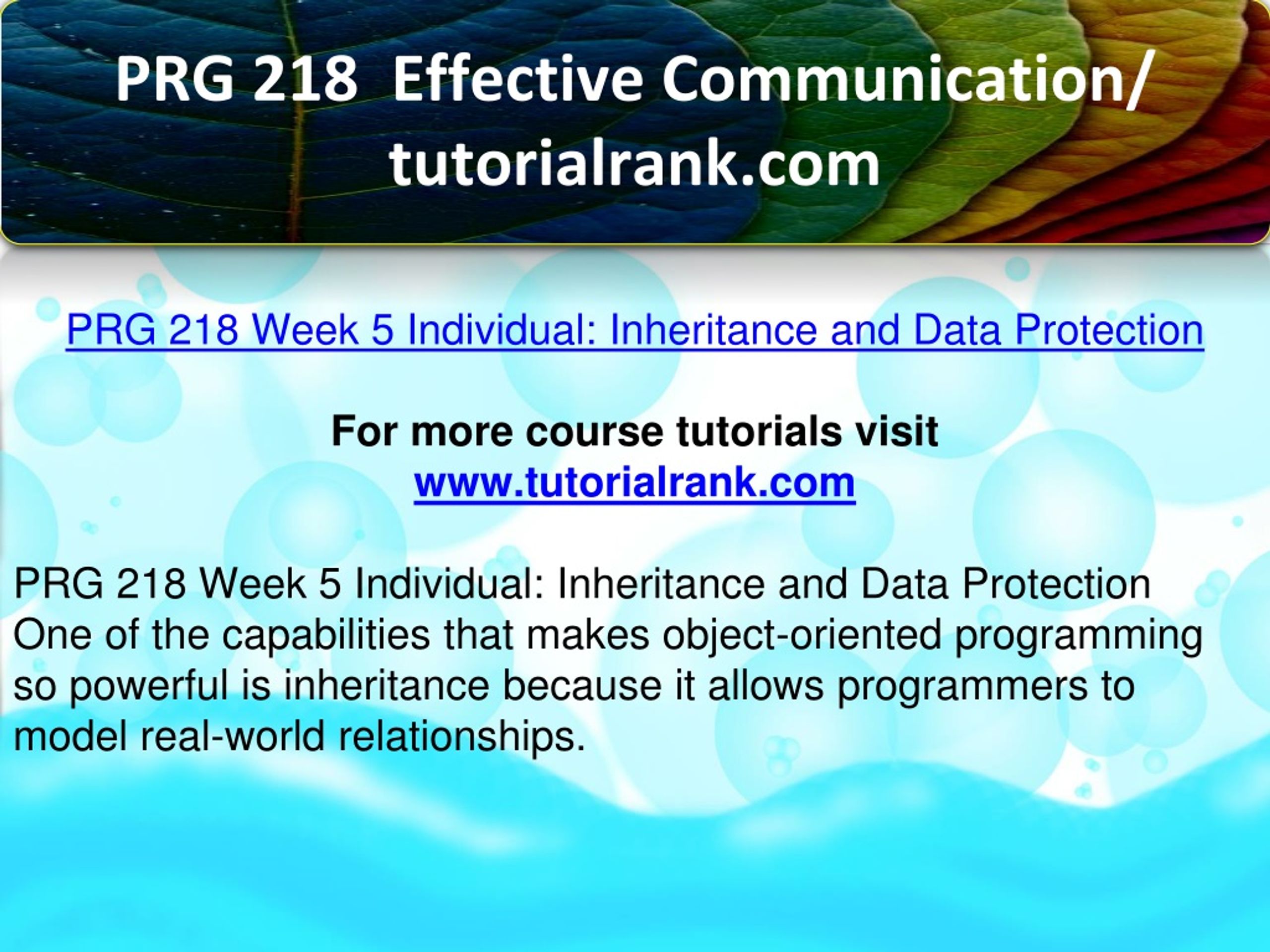 PRG 218 Effective Communication/ tutorialrank.com

PRG 218 Week 5 Individual: Inheritance and Data Protection

For more course tutorials visit
www.tutorialrank.com

PRG 218 Week 5 Individual: Inheritance and Data Protection
One of the capabilities that makes object-oriented programming so powerful is inheritance because it allows programmers to model real-world relationships.